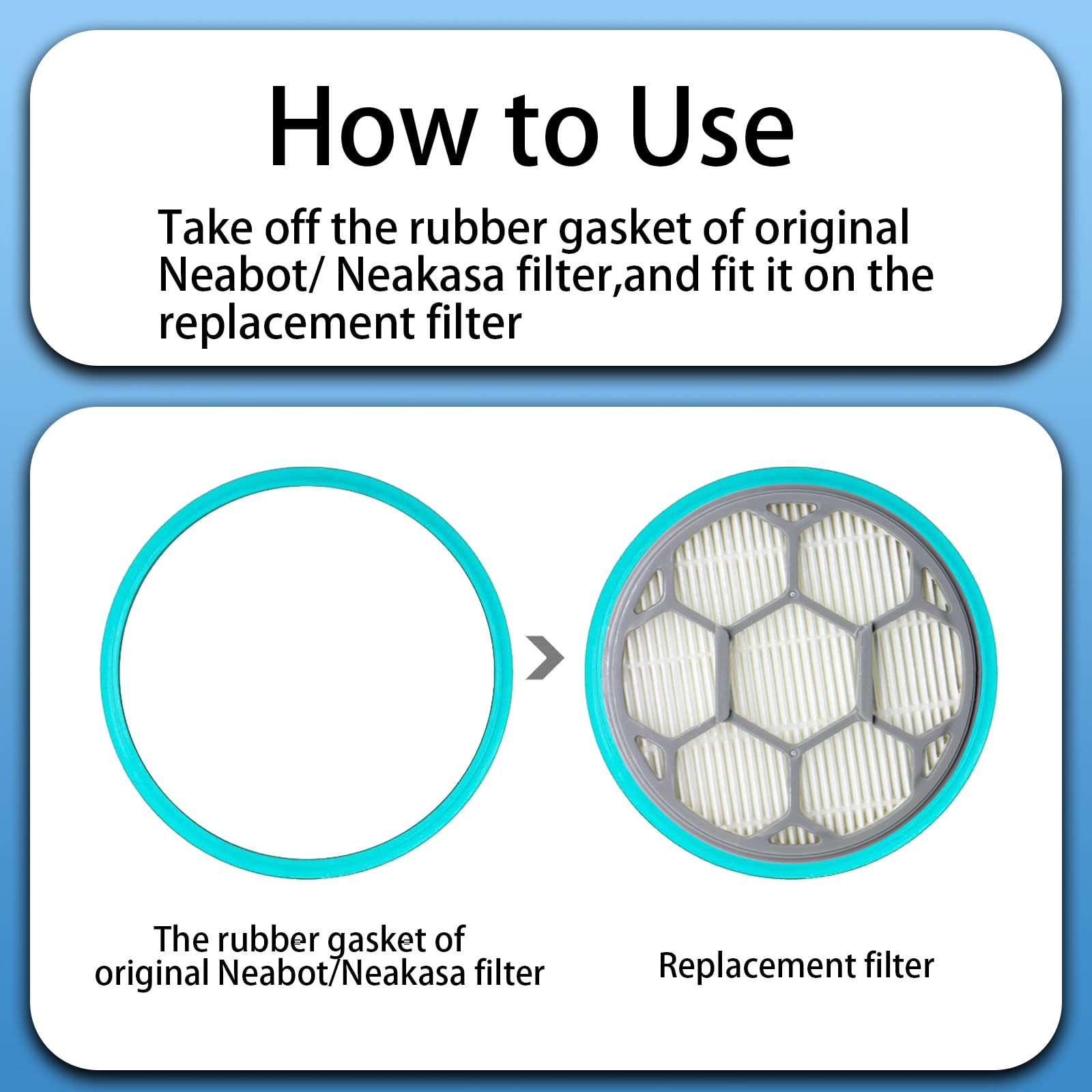 How to Use

Take off the rubber gasket of original Neabot/ Neakasa filter,and fit it on the replacement filter

The rubber gasket of original Neabot/Neakasa filter

Replacement filter